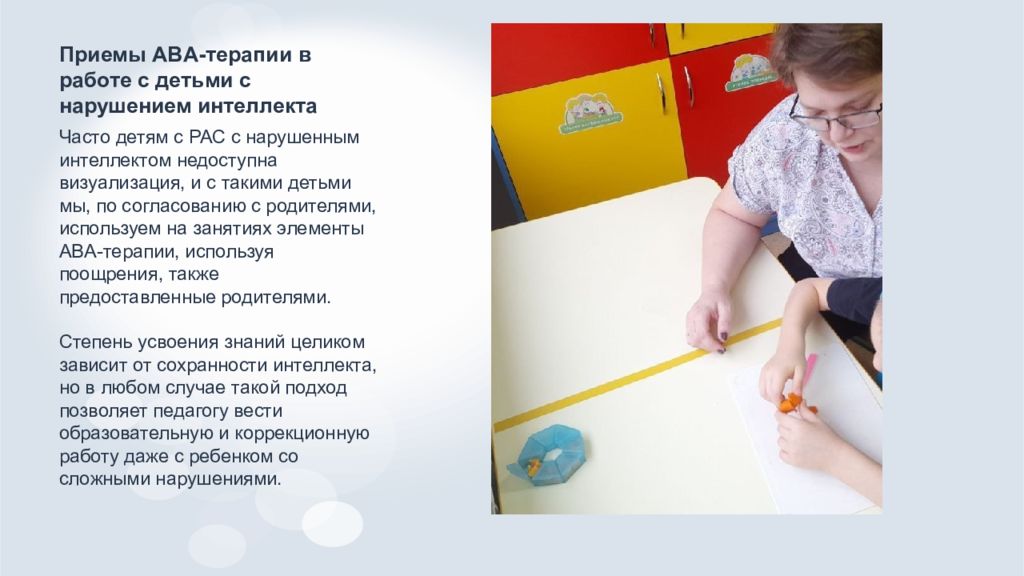 Приемы АВА-терапии в работе с детьми с нарушением интеллекта

Часто детям с РАС с нарушенным интеллектом недоступна визуализация, и с такими детьми мы, по согласованию с родителями, используем на занятиях элементы АВА-терапии, используя поощрения, также предоставленные родителями.

Степень усвоения знаний целиком зависит от сохранности интеллекта, но в любом случае такой подход позволяет педагогу вести образовательную и коррекционную работу даже с ребенком со сложными нарушениями.